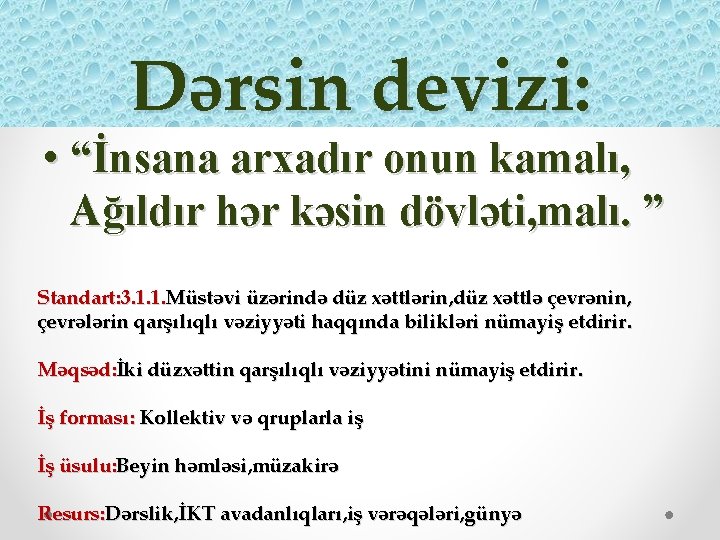 Dərsin devizi:

• "İnsana arxadır onun kamalı, Ağıldır hər kəsin dövləti,malı. "

Standart:3.1.1.Müstəvi üzərində düz xəttlərin,düz xəttlə çevrənin, çevrələrin qarşılıqlı vəziyyəti haqqında bilikləri nümayiş etdirir.

Məqsəd:İki düzxəttin qarşılıqlı vəziyyətini nümayiş etdirir.

İş forması: Kollektiv və qruplarla iş

İş üsulu:Beyin həmləsi,müzakirə

Resurs:Dərslik,İKT avadanlıqları,iş vərəqələri,günyə